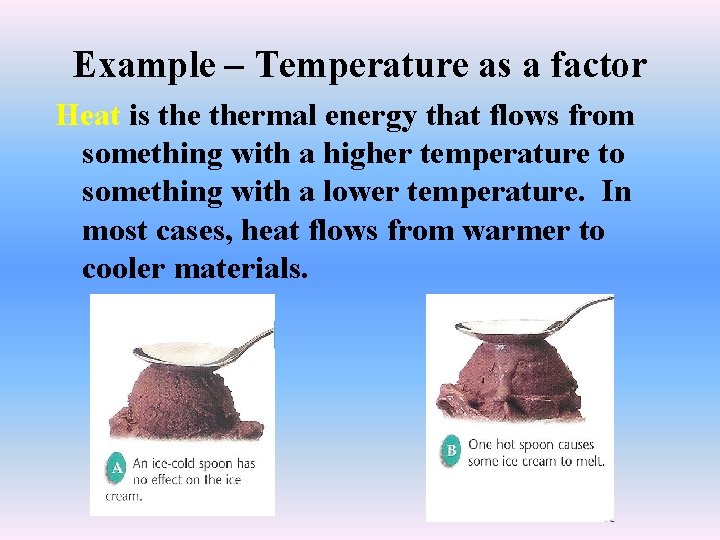 Example – Temperature as a factor

Heat is the thermal energy that flows from something with a higher temperature to something with a lower temperature. In most cases, heat flows from warmer to cooler materials.

A An ice-cold spoon has no effect on the ice cream.

B One hot spoon causes some ice cream to melt.